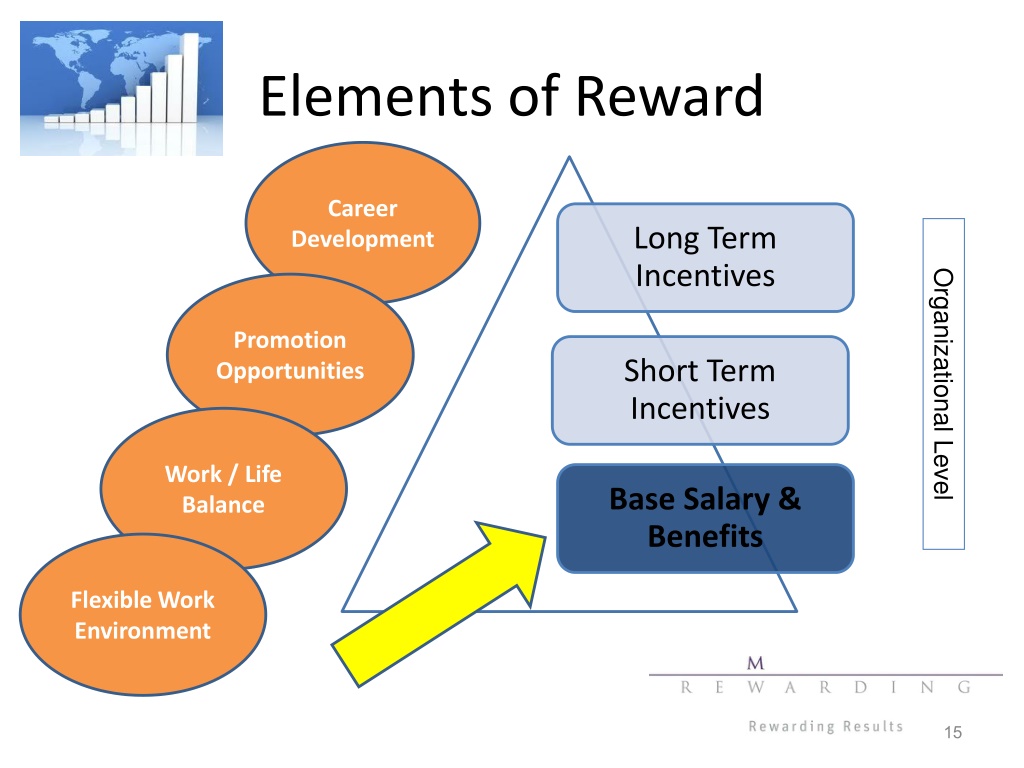 Elements of Reward

Career Development

Promotion Opportunities

Work / Life Balance

Flexible Work Environment

Long Term Incentives

Short Term Incentives

Base Salary & Benefits

Organizational Level

M
REWARDING

Rewarding Results

15